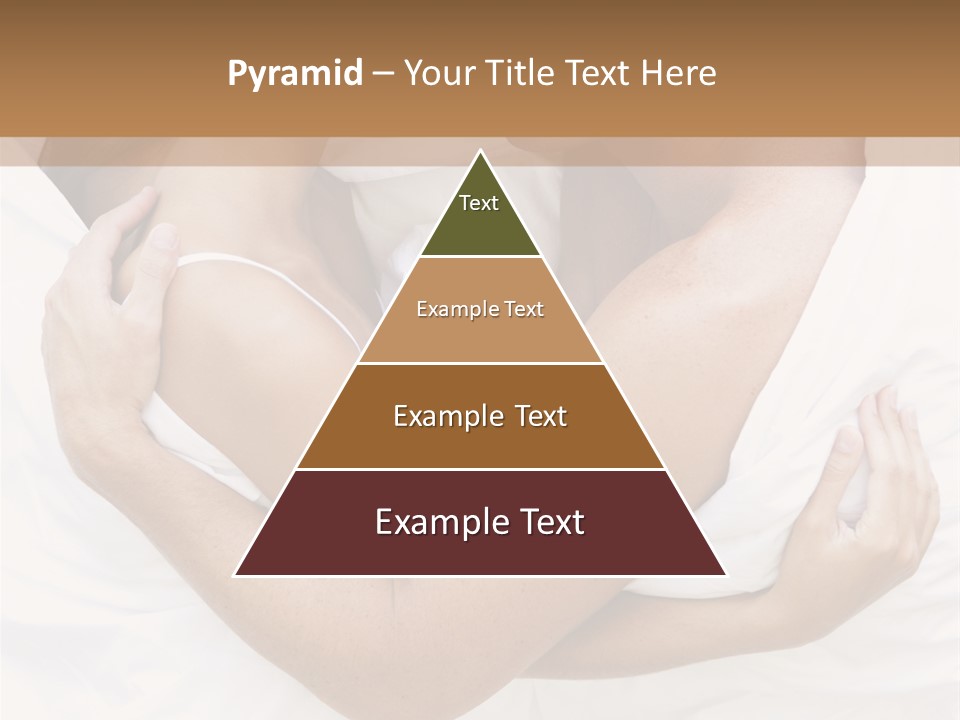 Pyramid – Your Title Text Here

Text

Example Text

Example Text

Example Text